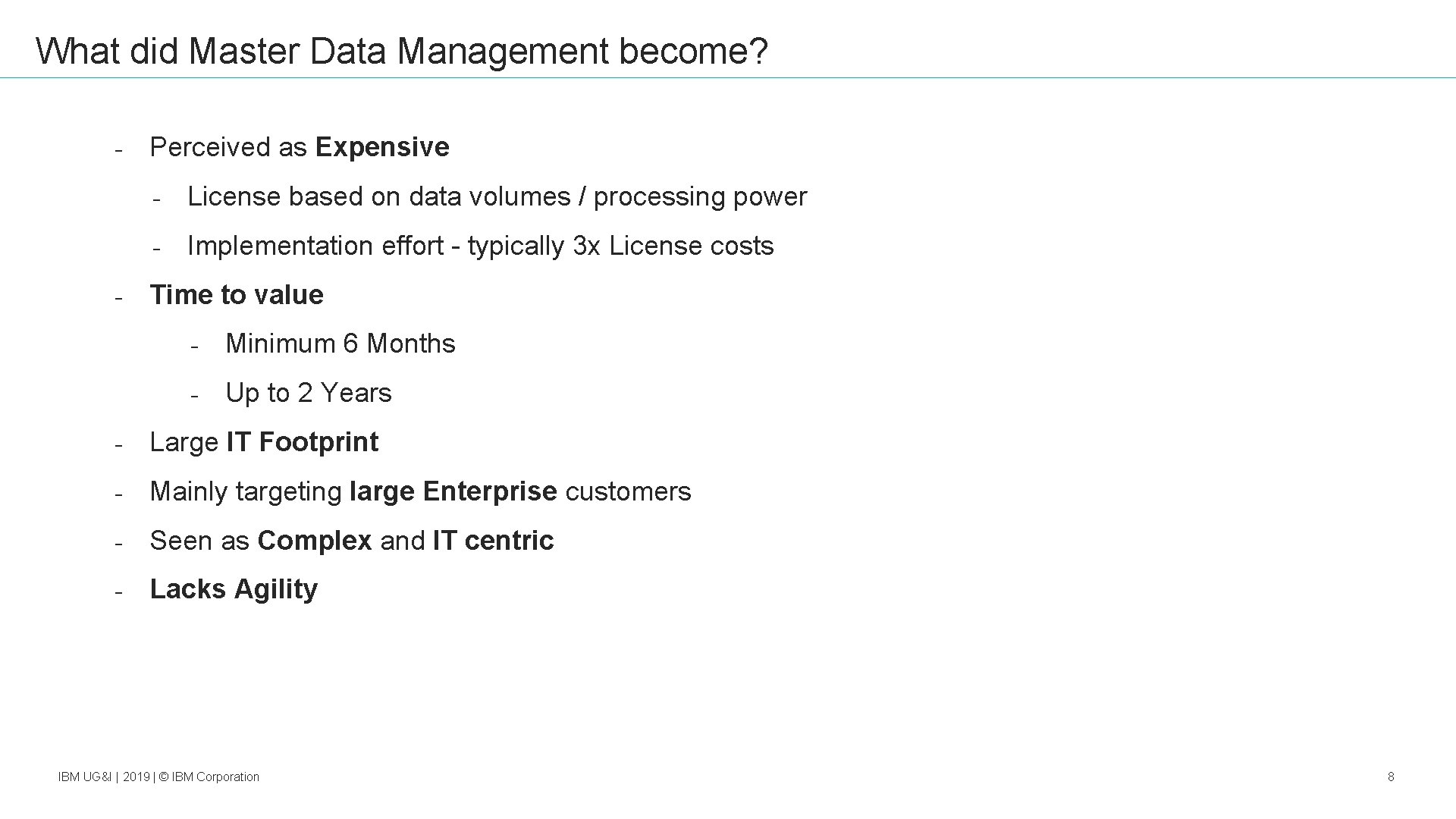 What did Master Data Management become?

- Perceived as Expensive
  - License based on data volumes / processing power
  - Implementation effort - typically 3x License costs
- Time to value
  - Minimum 6 Months
  - Up to 2 Years
- Large IT Footprint
- Mainly targeting large Enterprise customers
- Seen as Complex and IT centric
- Lacks Agility

IBM UG&I | 2019 | © IBM Corporation

8